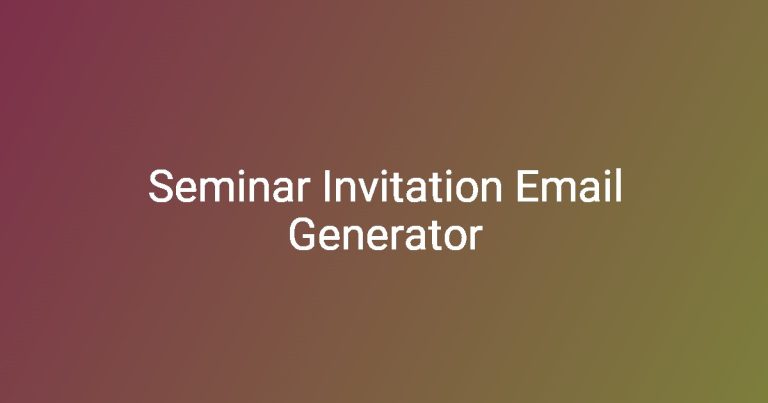 Seminar Invitation Email Generator